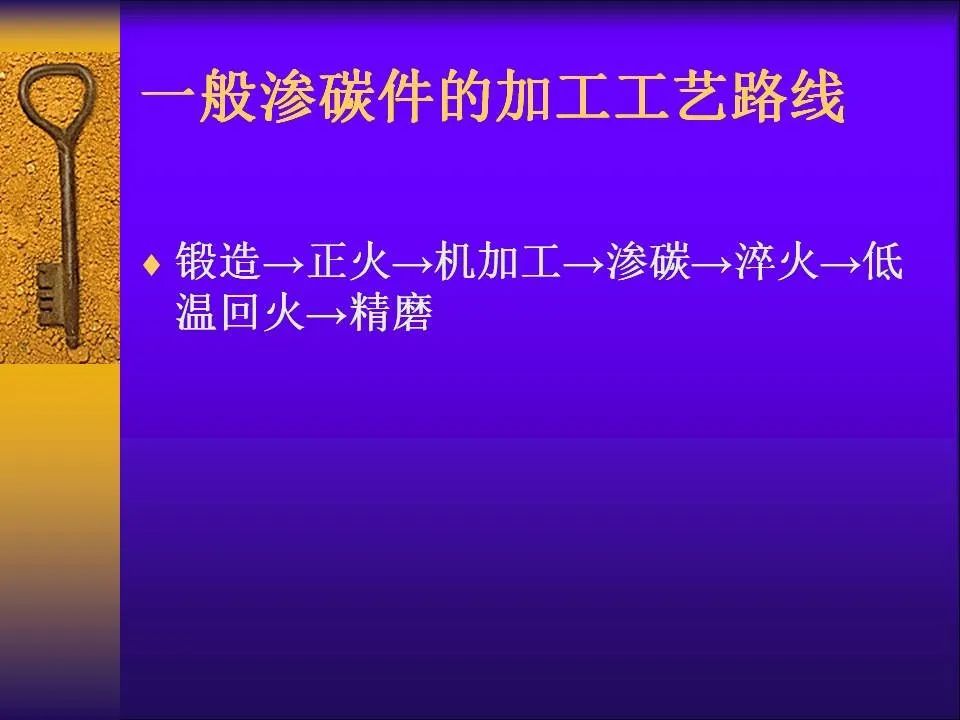 一般渗碳件的加工工艺路线

♦ 锻造→正火→机加工→渗碳→淬火→低温回火→精磨